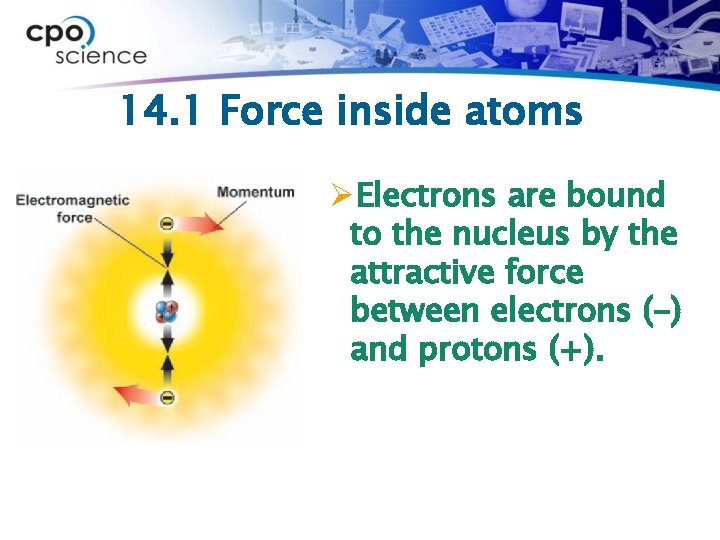 cpo science

14.1 Force inside atoms

Electromagnetic force

Momentum

➢Electrons are bound to the nucleus by the attractive force between electrons (-) and protons (+).